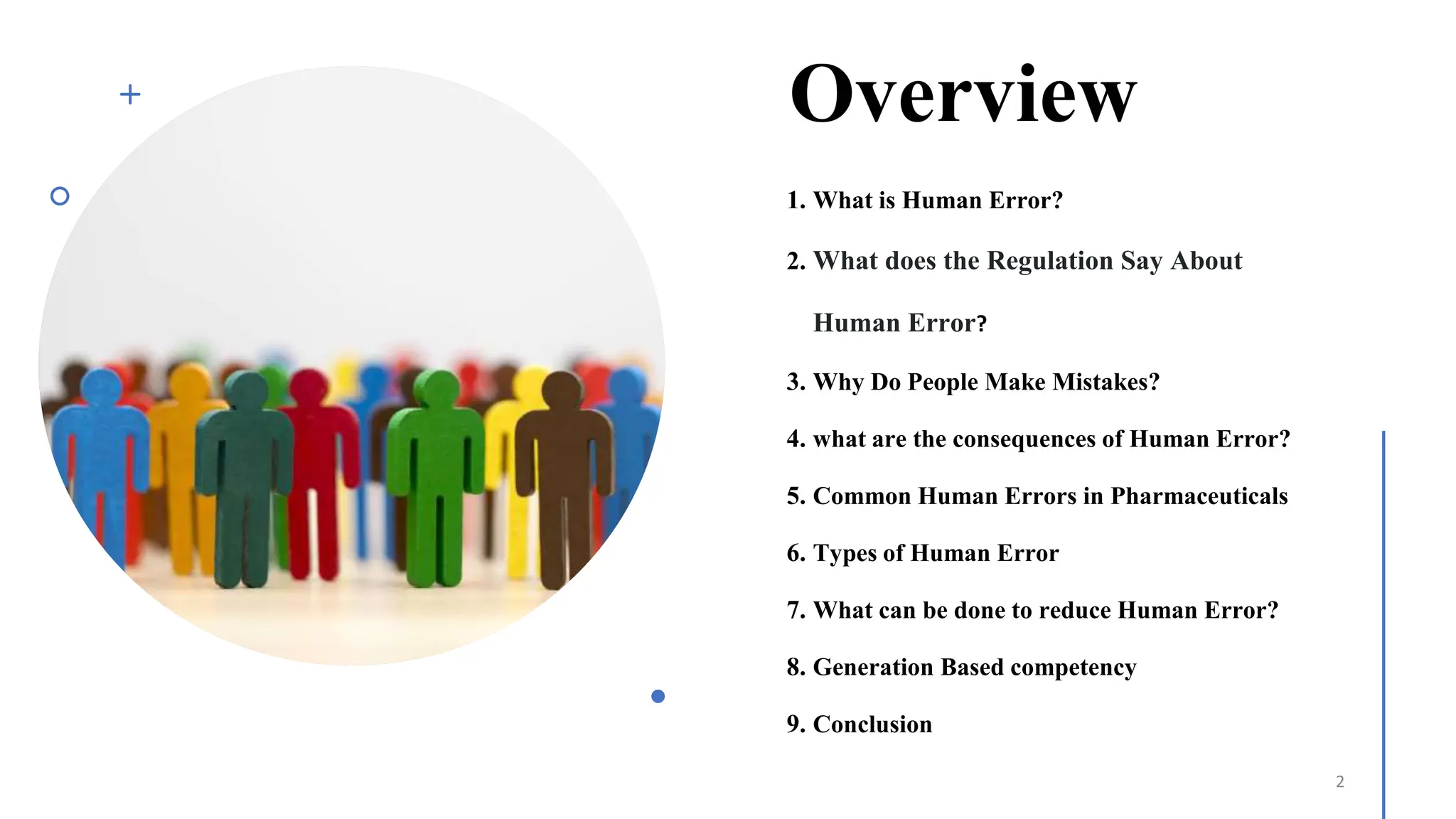 Overview

1. What is Human Error?
2. What does the Regulation Say About Human Error?
3. Why Do People Make Mistakes?
4. what are the consequences of Human Error?
5. Common Human Errors in Pharmaceuticals
6. Types of Human Error
7. What can be done to reduce Human Error?
8. Generation Based competency
9. Conclusion

2